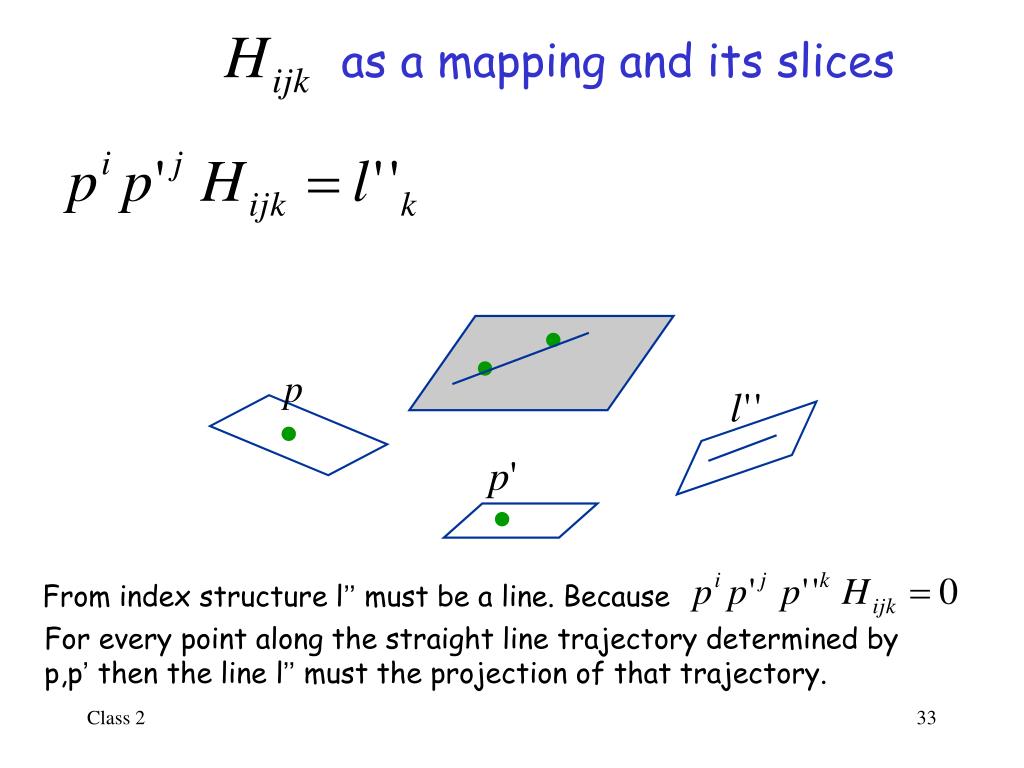 $H_{ijk}$ as a mapping and its slices

$p^i p'^j H_{ijk} = l''_k$

$p$

$l''$

$p'$

From index structure l” must be a line. Because $p^i p'^j p''^k H_{ijk} = 0$
For every point along the straight line trajectory determined by p,p’ then the line l” must the projection of that trajectory.

Class 2

33